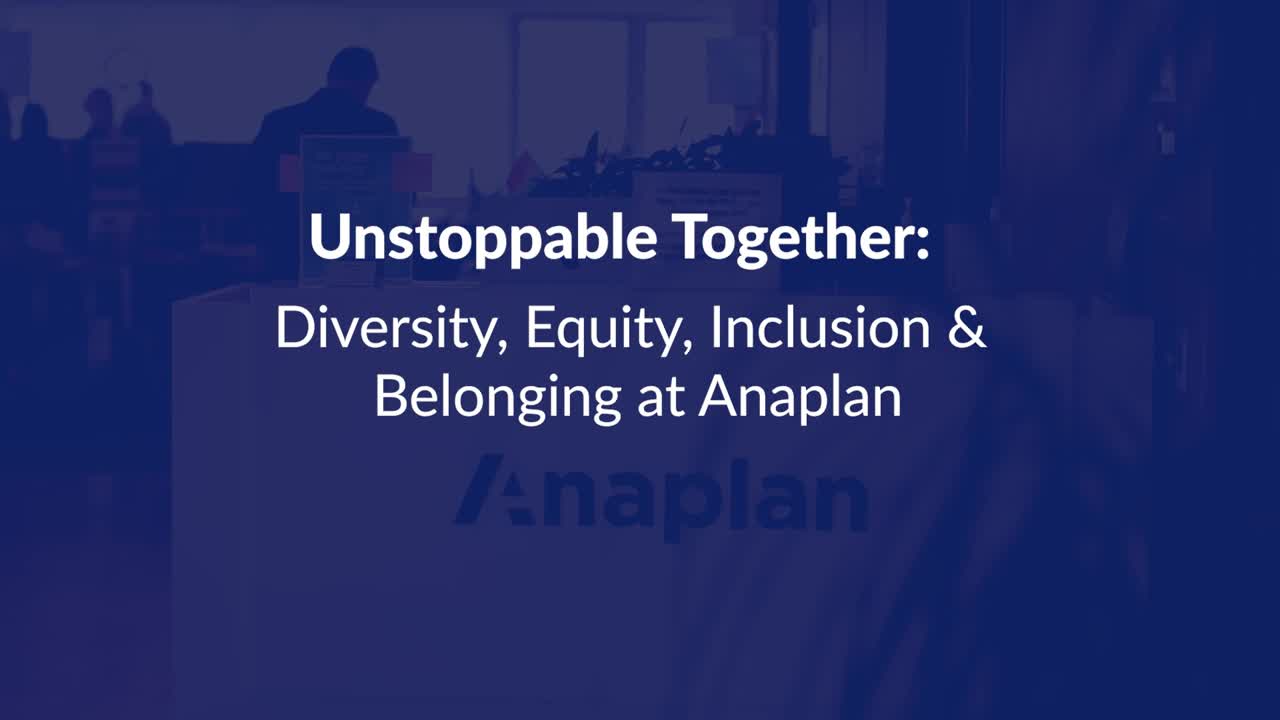 Unstoppable Together:

Diversity, Equity, Inclusion & Belonging at Anaplan

Anaplan